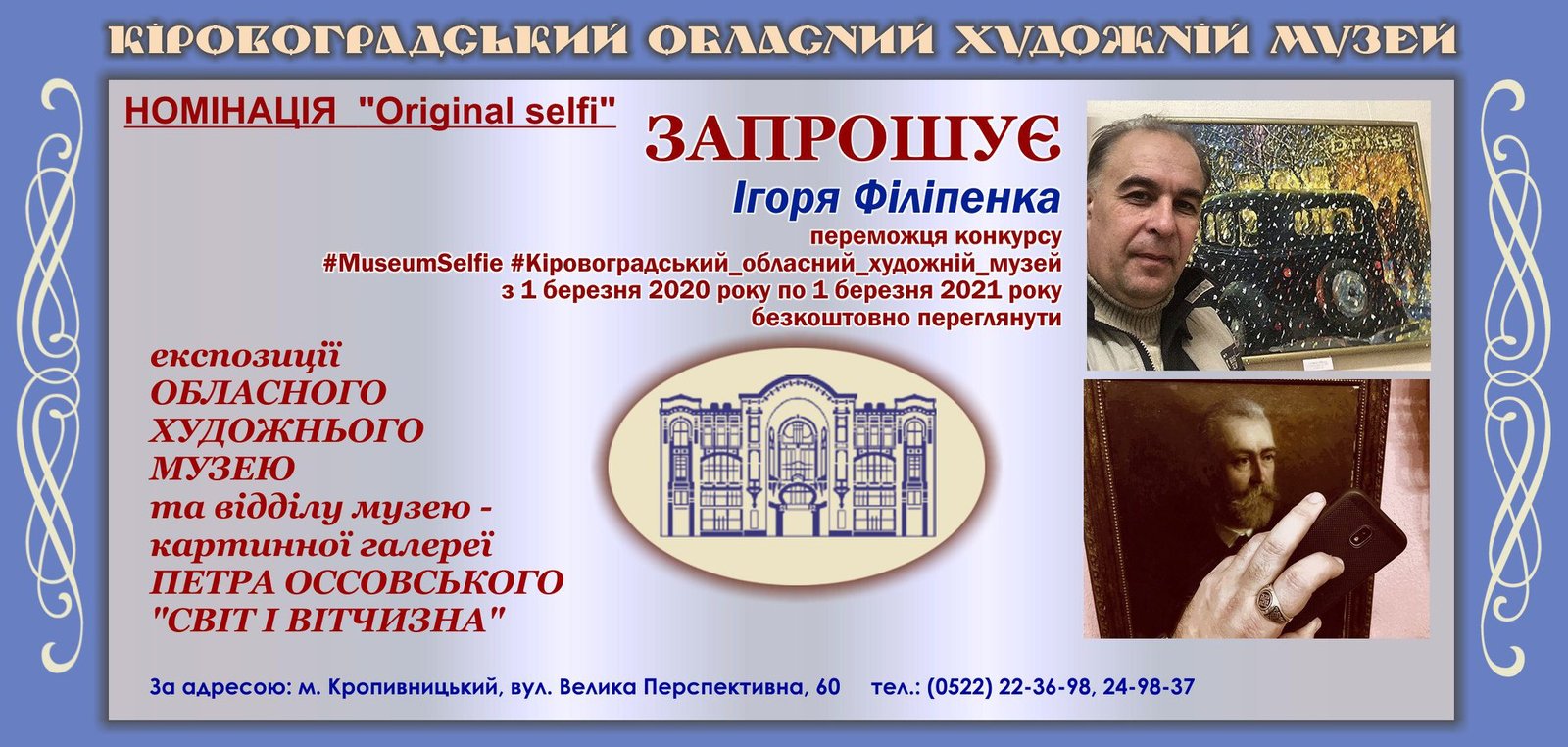 КІРОВОГРАДСЬКИЙ ОБЛАСНИЙ ХУДОЖНІЙ МУЗЕЙ

НОМІНАЦІЯ "Original selfi"

ЗАПРОШУЄ
Ігоря Філіпенка
переможця конкурсу
#MuseumSelfie #Кіровоградський_обласний_художній_музей
з 1 березня 2020 року по 1 березня 2021 року
безкоштовно переглянути

експозиції
ОБЛАСНОГО
ХУДОЖНЬОГО
МУЗЕЮ
та відділу музею -
картинної галереї
ПЕТРА ОССОВСЬКОГО
"СВІТ І ВІТЧИЗНА"

За адресою: м. Кропивницький, вул. Велика Перспективна, 60 тел.: (0522) 22-36-98, 24-98-37